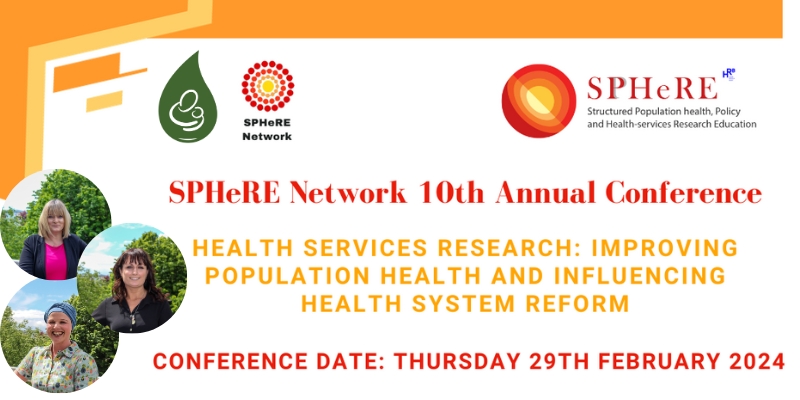 SPHeRE Network

SPHeRE
HRB
Structured Population health, Policy and Health-services Research Education

SPHeRE Network 10th Annual Conference

HEALTH SERVICES RESEARCH: IMPROVING POPULATION HEALTH AND INFLUENCING HEALTH SYSTEM REFORM

CONFERENCE DATE: THURSDAY 29TH FEBRUARY 2024